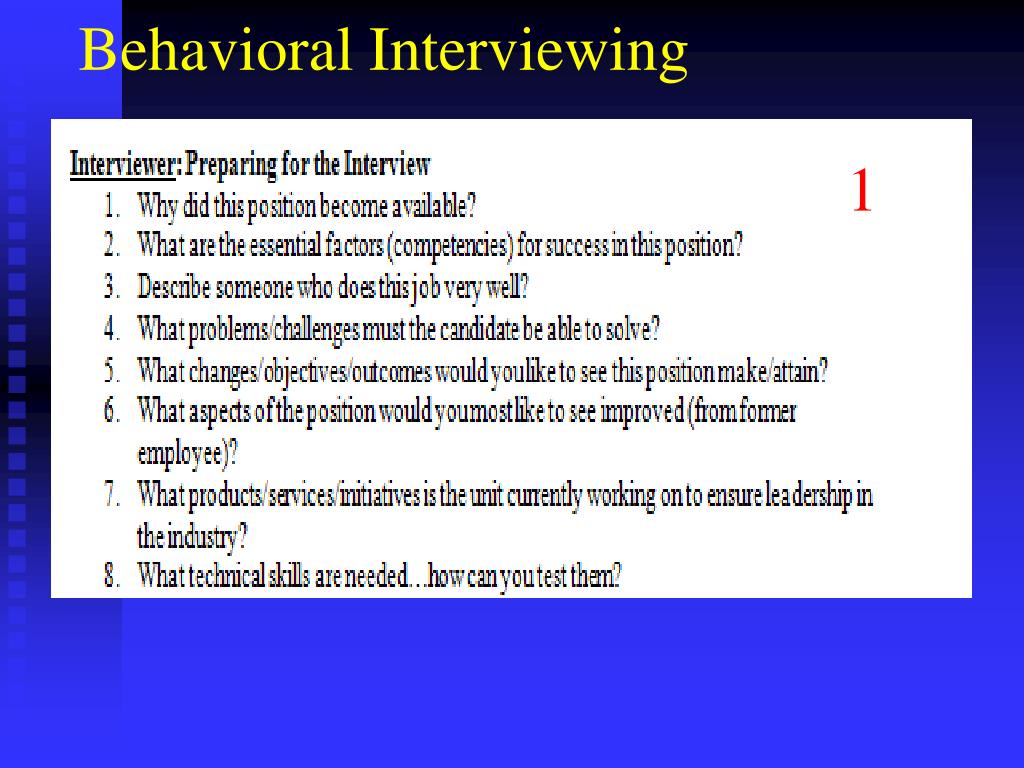 Behavioral Interviewing

Interviewer: Preparing for the Interview

1

1. Why did this position become available?
2. What are the essential factors (competencies) for success in this position?
3. Describe someone who does this job very well?
4. What problems/challenges must the candidate be able to solve?
5. What changes/objectives/outcomes would you like to see this position make/attain?
6. What aspects of the position would you most like to see improved (from former employee)?
7. What products/services/initiatives is the unit currently working on to ensure leadership in the industry?
8. What technical skills are needed…how can you test them?